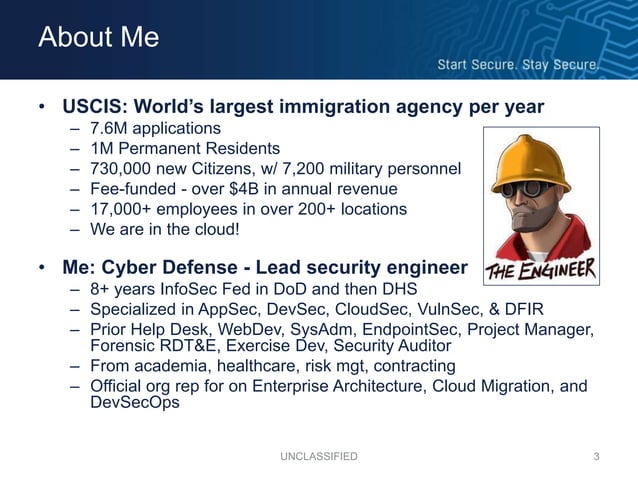 About Me

Start Secure. Stay Secure.

• USCIS: World's largest immigration agency per year
– 7.6M applications
– 1M Permanent Residents
– 730,000 new Citizens, w/ 7,200 military personnel
– Fee-funded - over $4B in annual revenue
– 17,000+ employees in over 200+ locations
– We are in the cloud!

THE ENGINEER

• Me: Cyber Defense - Lead security engineer
– 8+ years InfoSec Fed in DoD and then DHS
– Specialized in AppSec, DevSec, CloudSec, VulnSec, & DFIR
– Prior Help Desk, WebDev, SysAdm, EndpointSec, Project Manager, Forensic RDT&E, Exercise Dev, Security Auditor
– From academia, healthcare, risk mgt, contracting
– Official org rep for on Enterprise Architecture, Cloud Migration, and DevSecOps

UNCLASSIFIED

3